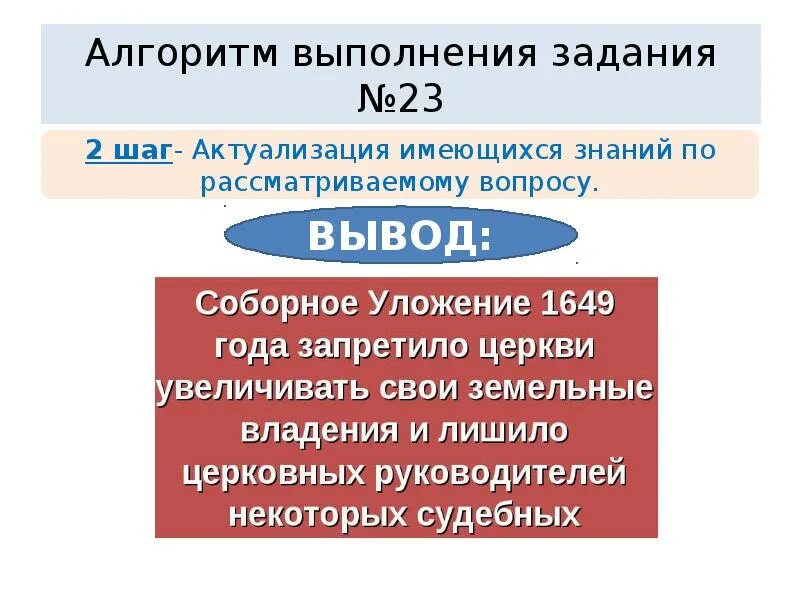 Алгоритм выполнения задания №23

2 шаг- Актуализация имеющихся знаний по рассматриваемому вопросу.

ВЫВОД:

Соборное Уложение 1649 года запретило церкви увеличивать свои земельные владения и лишило церковных руководителей некоторых судебных